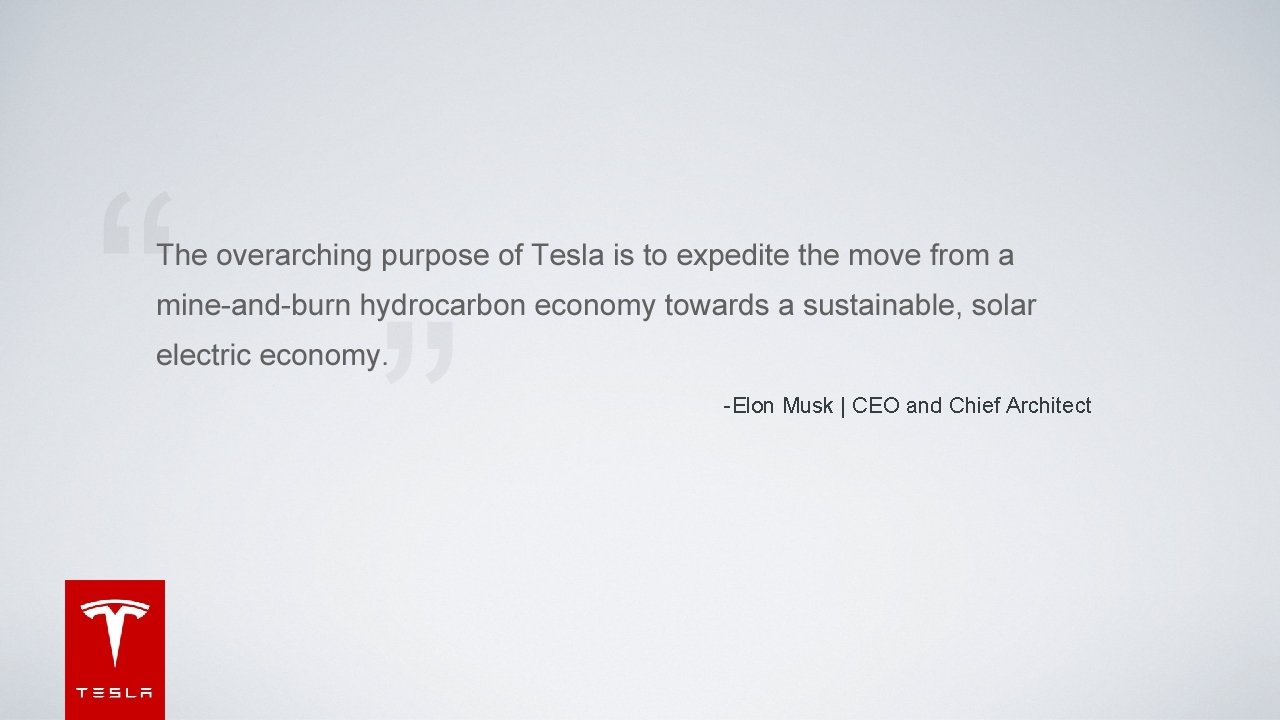 “The overarching purpose of Tesla is to expedite the move from a mine-and-burn hydrocarbon economy towards a sustainable, solar electric economy.”

-Elon Musk | CEO and Chief Architect

TESLA